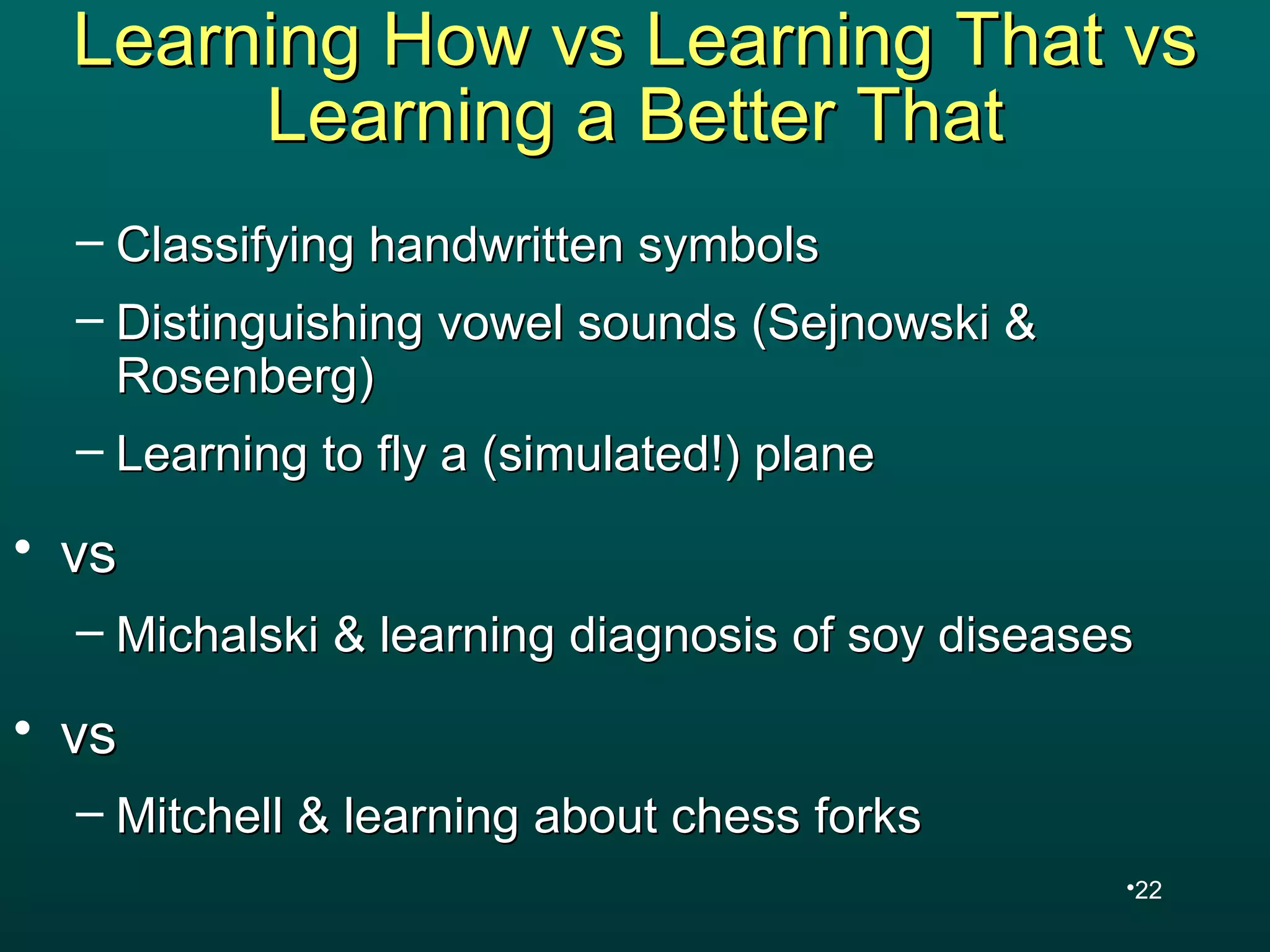 Learning How vs Learning That vs Learning a Better That

– Classifying handwritten symbols

– Distinguishing vowel sounds (Sejnowski & Rosenberg)

– Learning to fly a (simulated!) plane

• vs

– Michalski & learning diagnosis of soy diseases

• vs

– Mitchell & learning about chess forks

•22